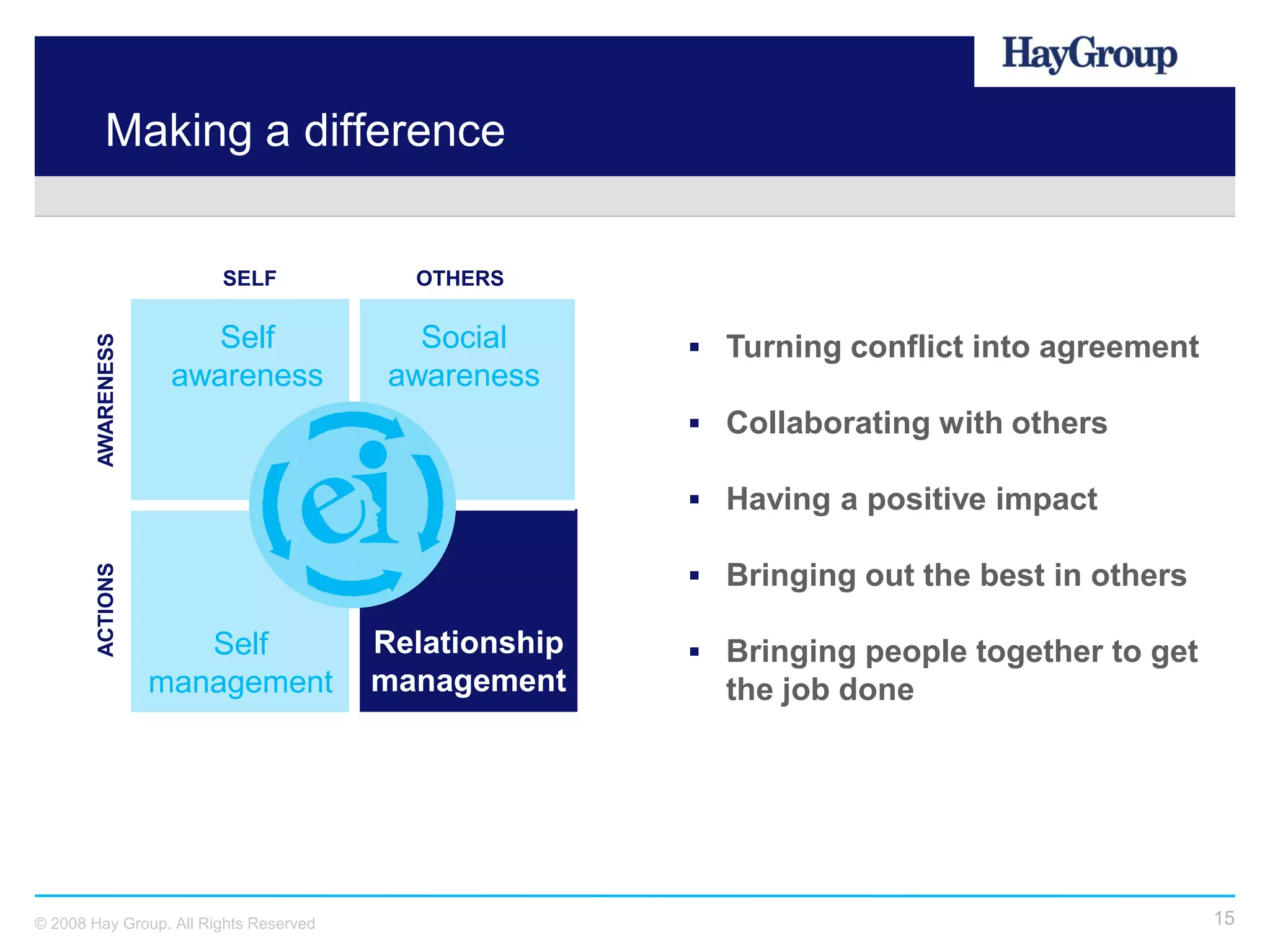 HayGroup

Making a difference

SELF

OTHERS

AWARENESS

ACTIONS

Self awareness

Social awareness

ei

Self management

Relationship management

▪ Turning conflict into agreement

▪ Collaborating with others

▪ Having a positive impact

▪ Bringing out the best in others

▪ Bringing people together to get the job done

© 2008 Hay Group. All Rights Reserved

15